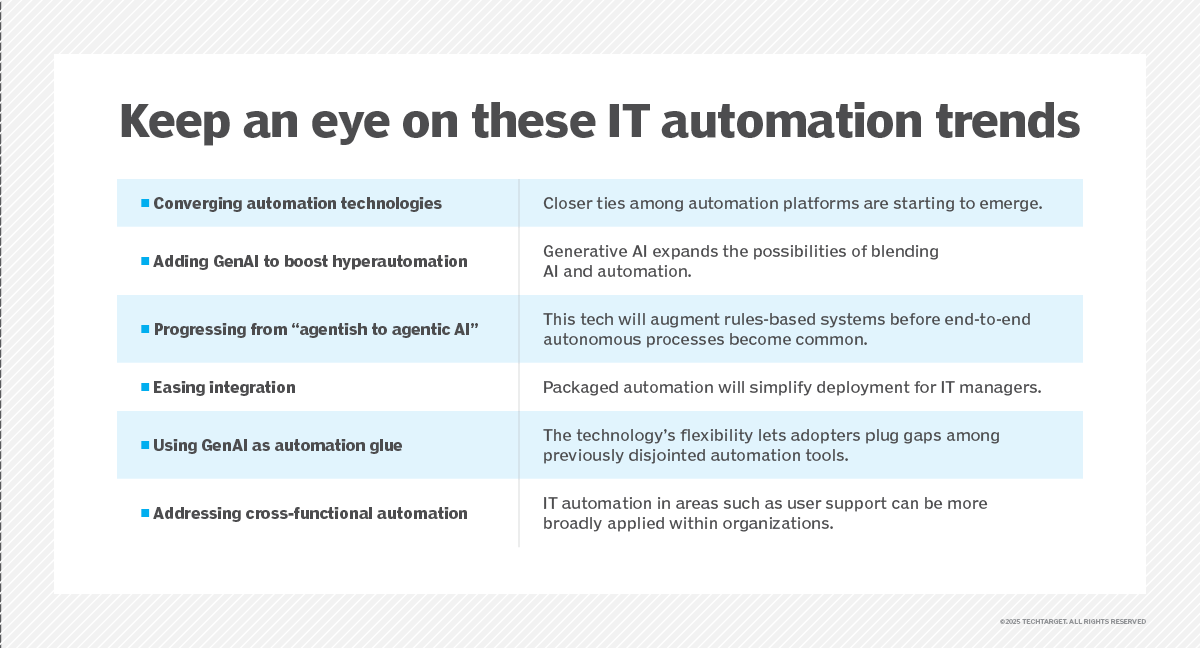 Keep an eye on these IT automation trends

| | |
|---|---|
| Converging automation technologies | Closer ties among automation platforms are starting to emerge. |
| Adding GenAI to boost hyperautomation | Generative AI expands the possibilities of blending AI and automation. |
| Progressing from “agentish to agentic AI” | This tech will augment rules-based systems before end-to-end autonomous processes become common. |
| Easing integration | Packaged automation will simplify deployment for IT managers. |
| Using GenAI as automation glue | The technology’s flexibility lets adopters plug gaps among previously disjointed automation tools. |
| Addressing cross-functional automation | IT automation in areas such as user support can be more broadly applied within organizations. |

©2025 TECHTARGET. ALL RIGHTS RESERVED